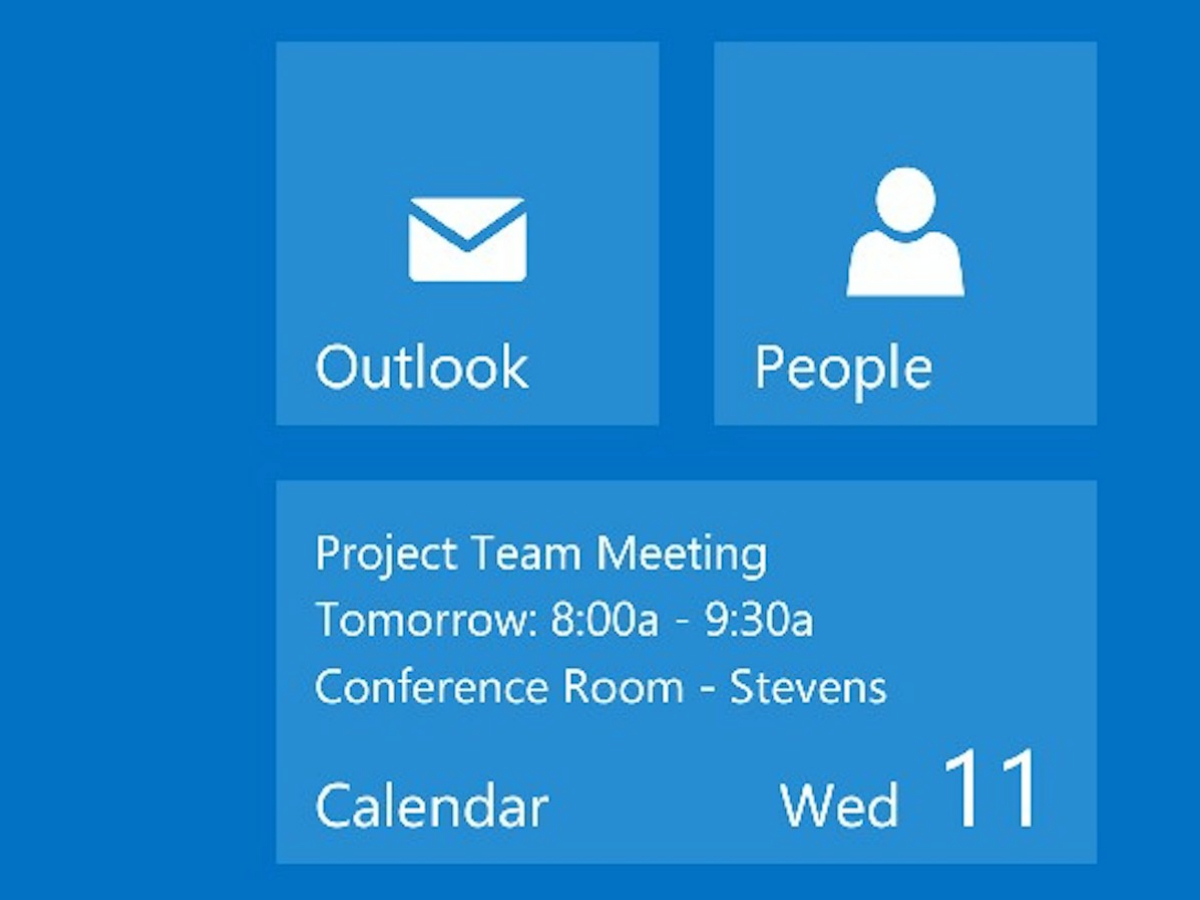 Outlook

People

Project Team Meeting
Tomorrow: 8:00a - 9:30a
Conference Room - Stevens

Calendar

Wed 11